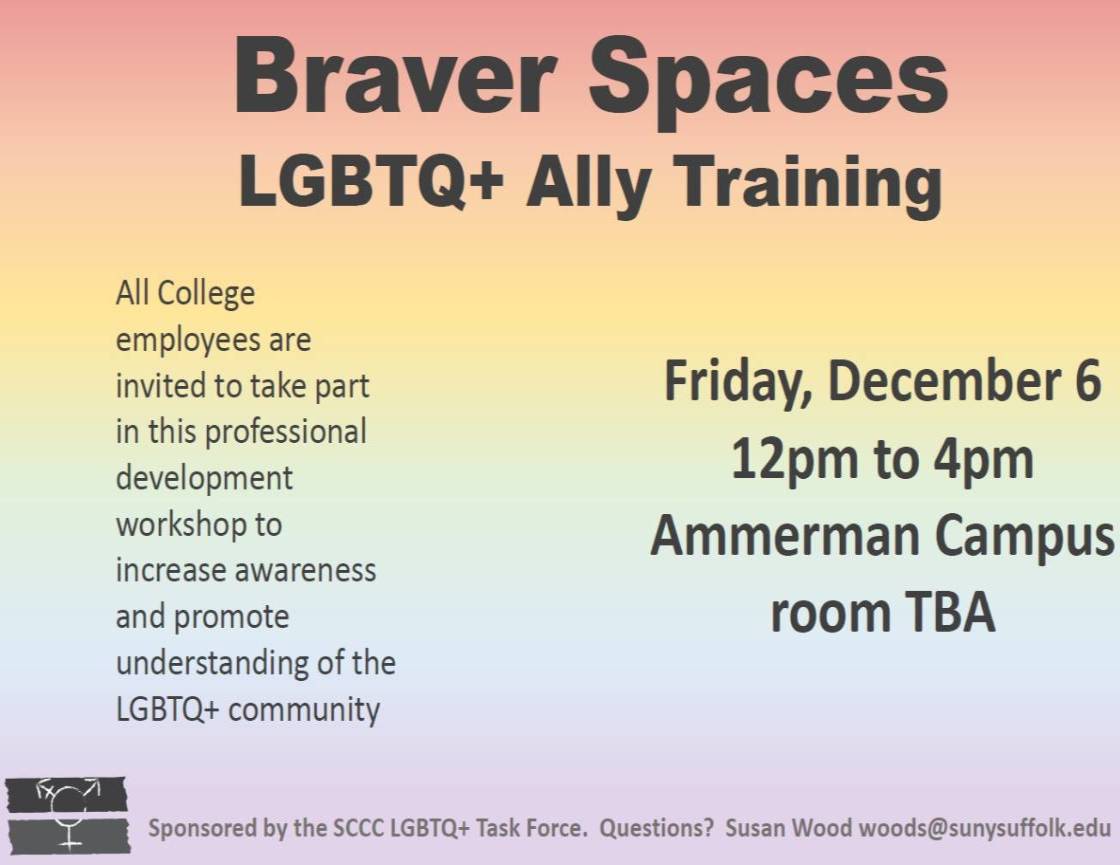 Braver Spaces
LGBTQ+ Ally Training

All College employees are invited to take part in this professional development workshop to increase awareness and promote understanding of the LGBTQ+ community

Friday, December 6
12pm to 4pm
Ammerman Campus
room TBA

Sponsored by the SCCC LGBTQ+ Task Force. Questions? Susan Wood woods@sunysuffolk.edu